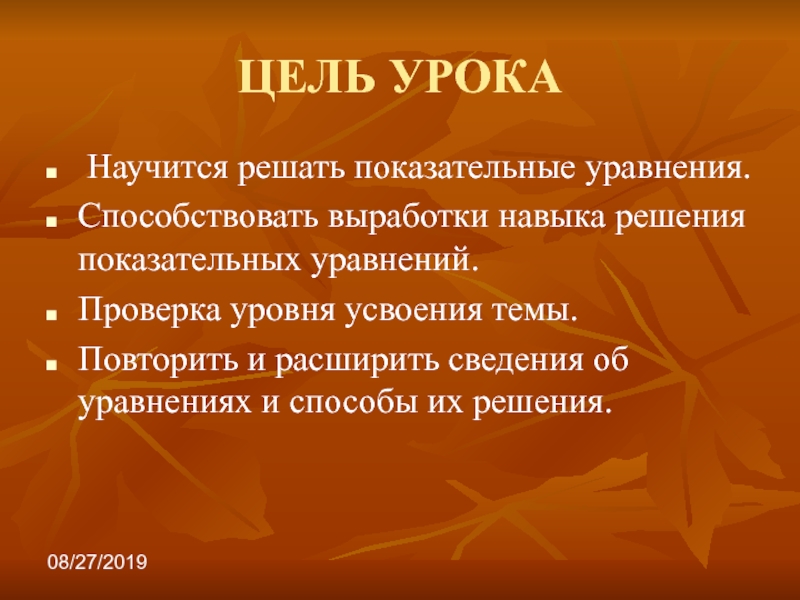 ЦЕЛЬ УРОКА

- Научится решать показательные уравнения.
- Способствовать выработки навыка решения показательных уравнений.
- Проверка уровня усвоения темы.
- Повторить и расширить сведения об уравнениях и способы их решения.

08/27/2019